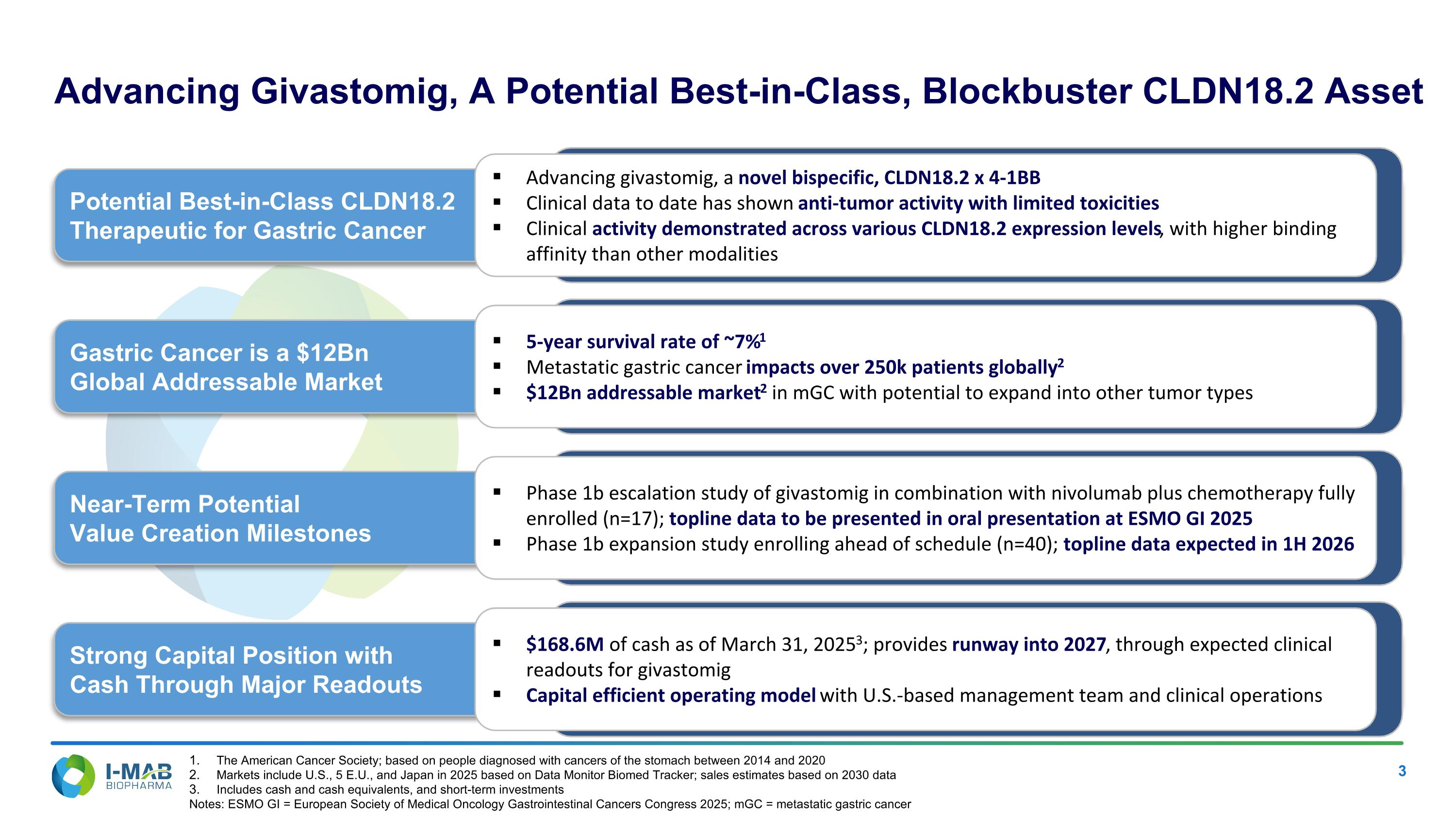 Advancing Givastomig, A Potential Best-in-Class, Blockbuster CLDN18.2 Asset

Potential Best-in-Class CLDN18.2 Therapeutic for Gastric Cancer

▪ Advancing givastomig, a novel bispecific, CLDN18.2 x 4-1BB
▪ Clinical data to date has shown anti-tumor activity with limited toxicities
▪ Clinical activity demonstrated across various CLDN18.2 expression levels, with higher binding affinity than other modalities

Gastric Cancer is a $12Bn Global Addressable Market

▪ 5-year survival rate of ~7%$^1$
▪ Metastatic gastric cancer impacts over 250k patients globally$^2$
▪ $12Bn addressable market$^2$ in mGC with potential to expand into other tumor types

Near-Term Potential Value Creation Milestones

▪ Phase 1b escalation study of givastomig in combination with nivolumab plus chemotherapy fully enrolled (n=17); topline data to be presented in oral presentation at ESMO GI 2025
▪ Phase 1b expansion study enrolling ahead of schedule (n=40); topline data expected in 1H 2026

Strong Capital Position with Cash Through Major Readouts

▪ $168.6M of cash as of March 31, 2025$^3$; provides runway into 2027, through expected clinical readouts for givastomig
▪ Capital efficient operating model with U.S.-based management team and clinical operations

I-MAB BIOPHARMA

1. The American Cancer Society; based on people diagnosed with cancers of the stomach between 2014 and 2020
2. Markets include U.S., 5 E.U., and Japan in 2025 based on Data Monitor Biomed Tracker; sales estimates based on 2030 data
3. Includes cash and cash equivalents, and short-term investments
Notes: ESMO GI = European Society of Medical Oncology Gastrointestinal Cancers Congress 2025; mGC = metastatic gastric cancer

3